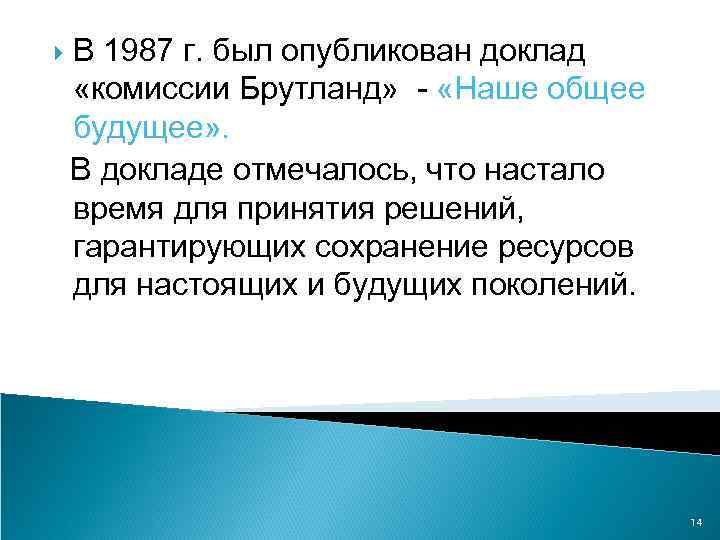 В 1987 г. был опубликован доклад «комиссии Брутланд» - «Наше общее будущее».

В докладе отмечалось, что настало время для принятия решений, гарантирующих сохранение ресурсов для настоящих и будущих поколений.

14